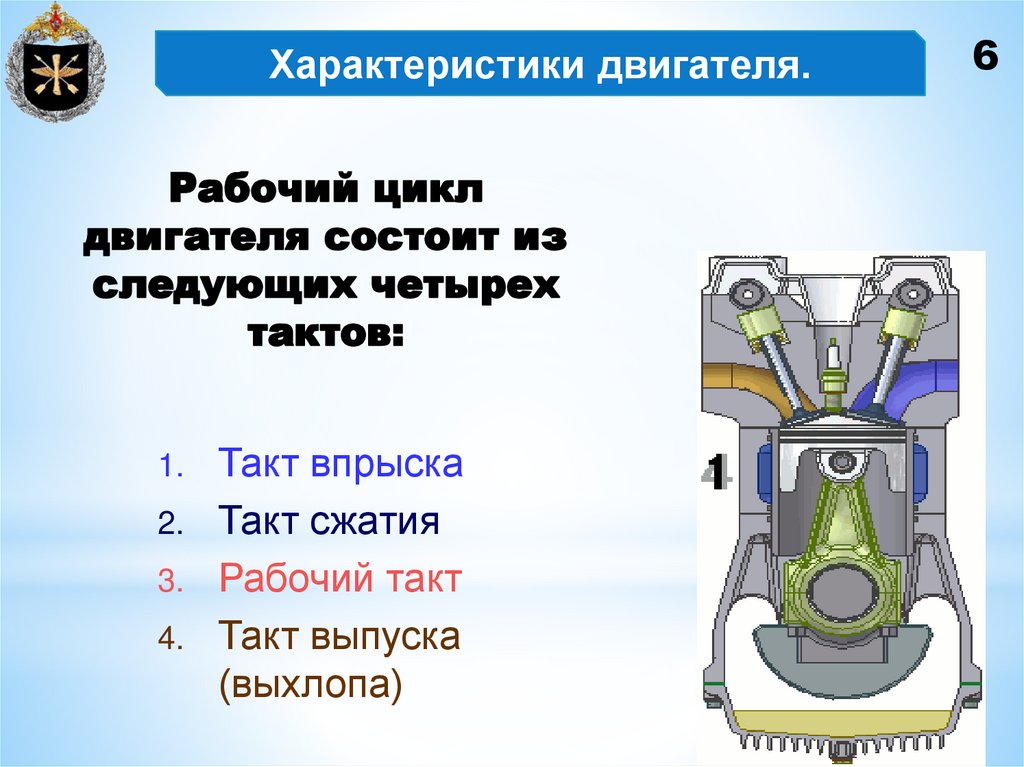 Характеристики двигателя.

6

Рабочий цикл двигателя состоит из следующих четырех тактов:

1. Такт впрыска
2. Такт сжатия
3. Рабочий такт
4. Такт выпуска (выхлопа)

1